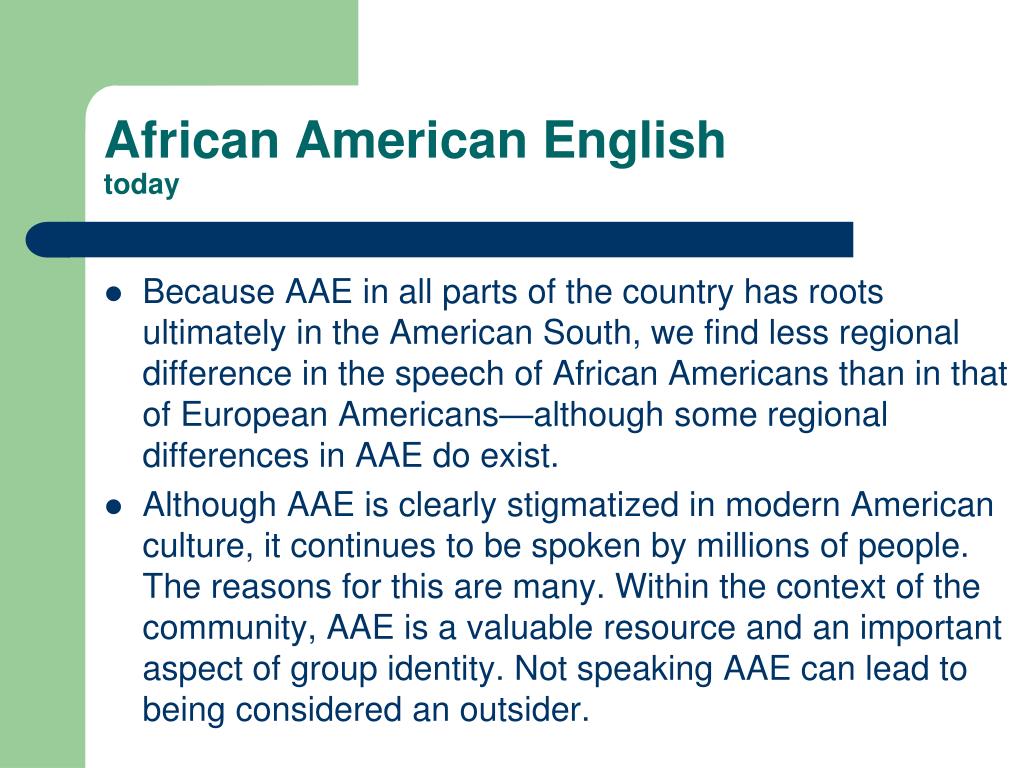 African American English
today

- Because AAE in all parts of the country has roots ultimately in the American South, we find less regional difference in the speech of African Americans than in that of European Americans—although some regional differences in AAE do exist.
- Although AAE is clearly stigmatized in modern American culture, it continues to be spoken by millions of people. The reasons for this are many. Within the context of the community, AAE is a valuable resource and an important aspect of group identity. Not speaking AAE can lead to being considered an outsider.